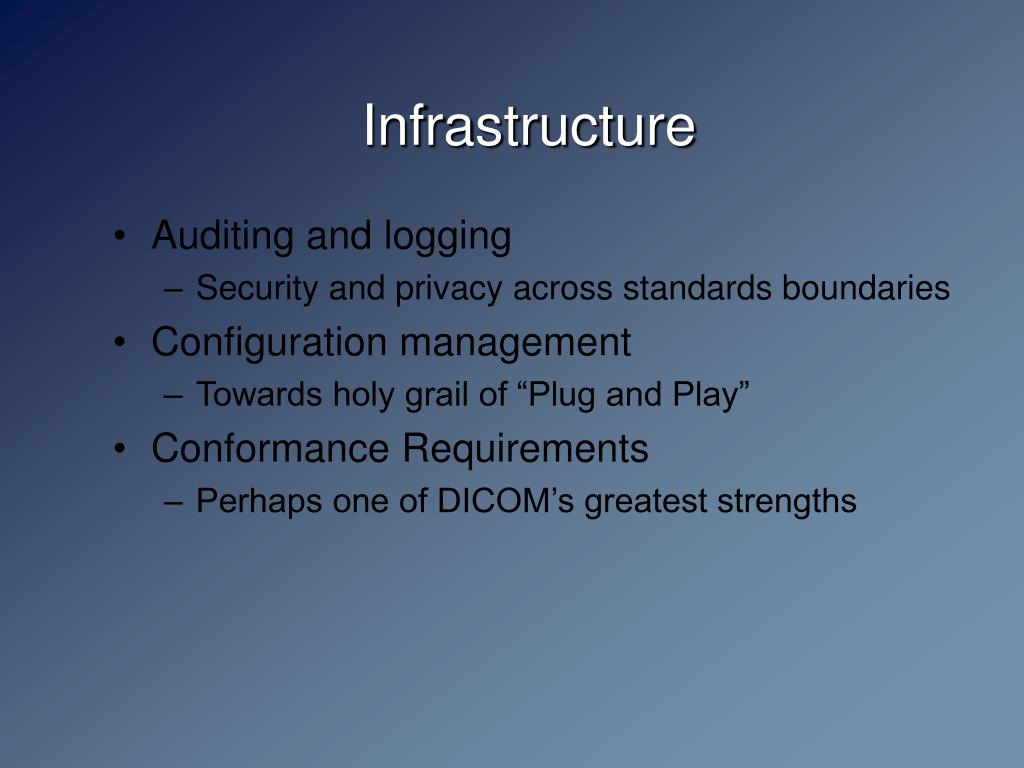 Infrastructure

• Auditing and logging
– Security and privacy across standards boundaries
• Configuration management
– Towards holy grail of “Plug and Play”
• Conformance Requirements
– Perhaps one of DICOM’s greatest strengths